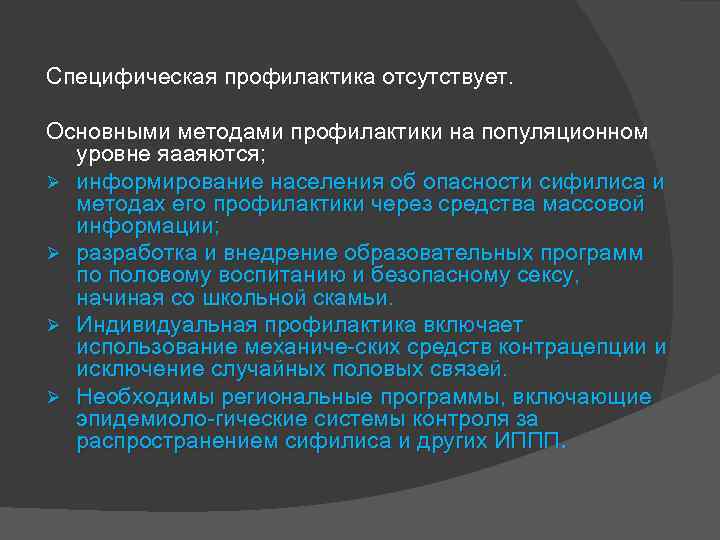 Специфическая профилактика отсутствует.

Основными методами профилактики на популяционном уровне яааяются;

➢ информирование населения об опасности сифилиса и методах его профилактики через средства массовой информации;
➢ разработка и внедрение образовательных программ по половому воспитанию и безопасному сексу, начиная со школьной скамьи.
➢ Индивидуальная профилактика включает использование механиче-ских средств контрацепции и исключение случайных половых связей.
➢ Необходимы региональные программы, включающие эпидемиоло-гические системы контроля за распространением сифилиса и других ИППП.